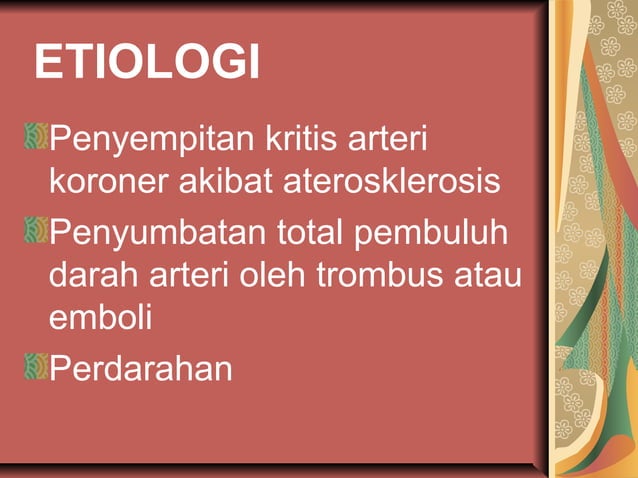 ETIOLOGI

Penyempitan kritis arteri koroner akibat aterosklerosis

Penyumbatan total pembuluh darah arteri oleh trombus atau emboli

Perdarahan